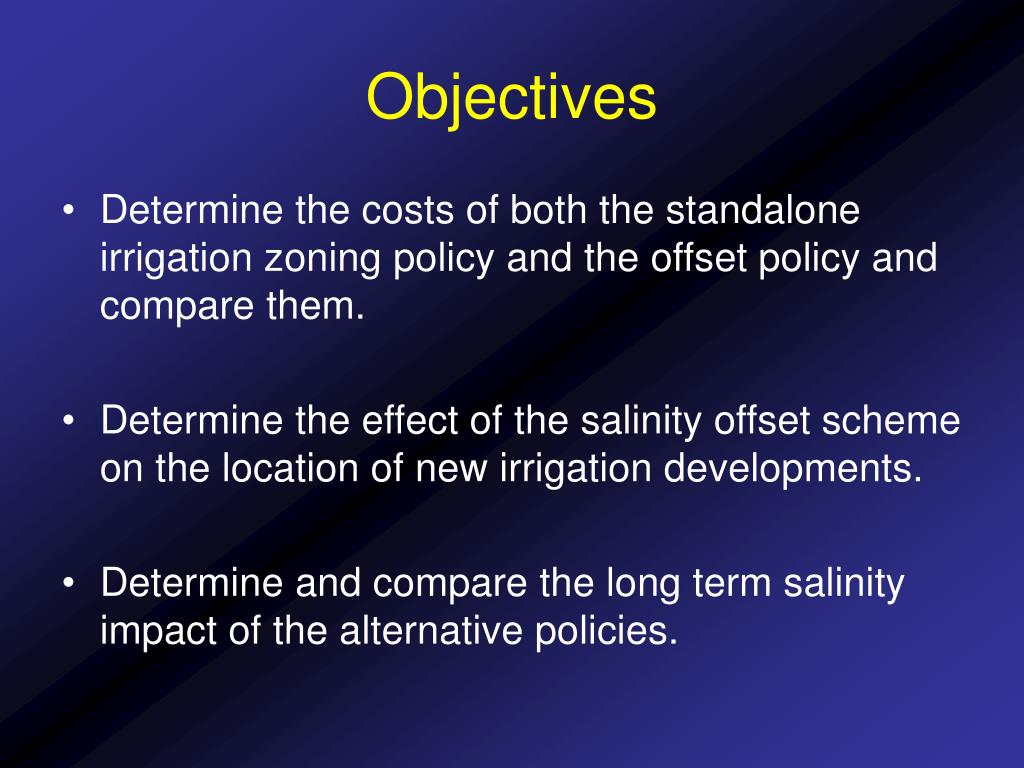 Objectives

• Determine the costs of both the standalone irrigation zoning policy and the offset policy and compare them.

• Determine the effect of the salinity offset scheme on the location of new irrigation developments.

• Determine and compare the long term salinity impact of the alternative policies.